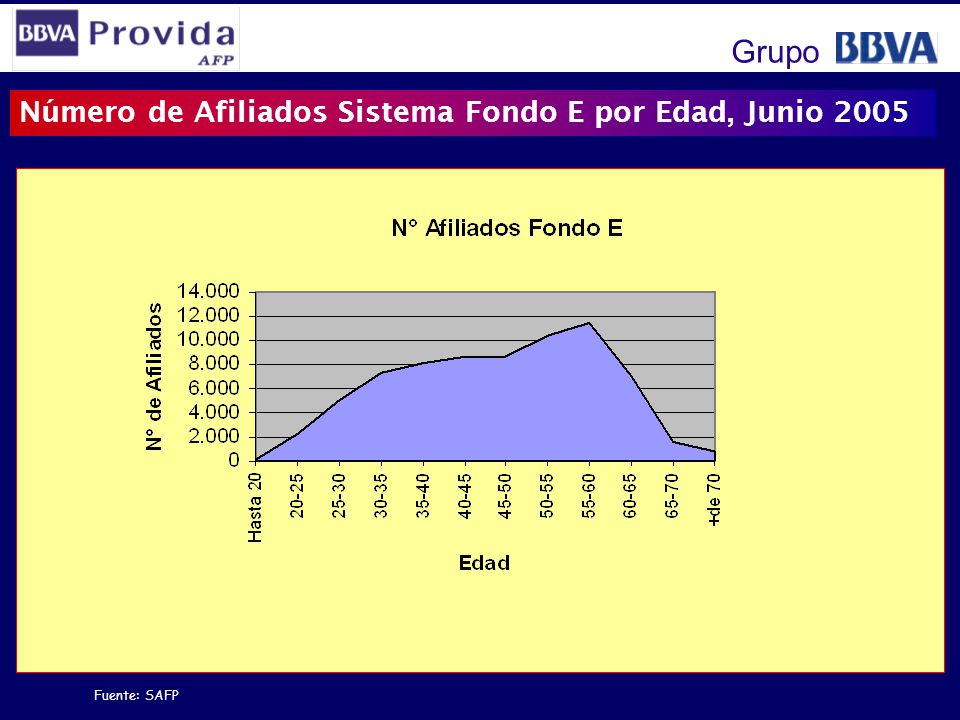 BBVA Provida AFP

Grupo BBVA

Número de Afiliados Sistema Fondo E por Edad, Junio 2005

N° Afiliados Fondo E

N° de Afiliados

14.000
12.000
10.000
8.000
6.000
4.000
2.000
0

Hasta 20
20-25
25-30
30-35
35-40
40-45
45-50
50-55
55-60
60-65
65-70
+de 70

Edad

Fuente: SAFP